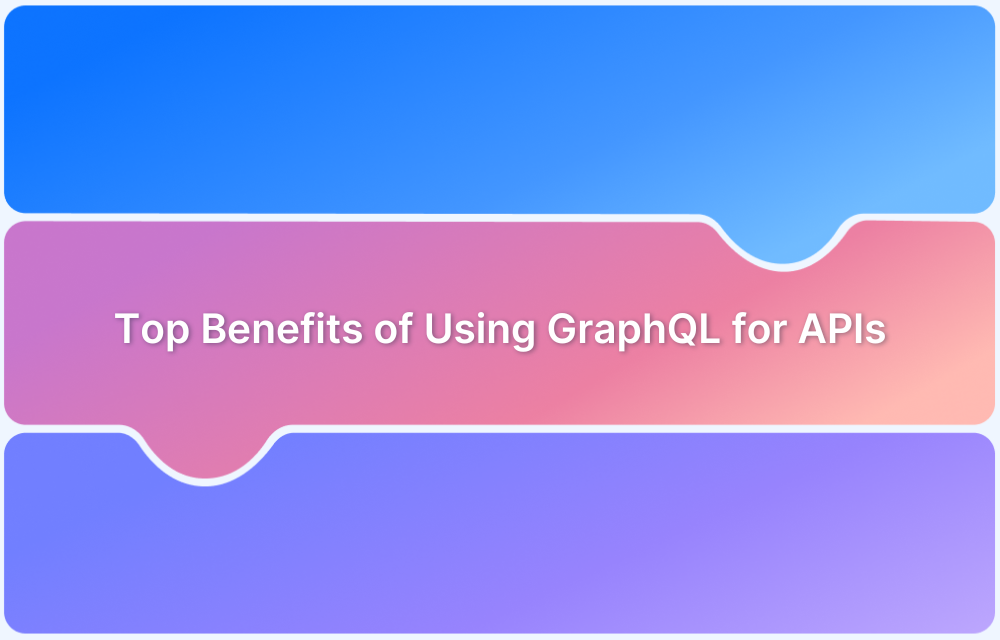 Top Benefits of Using GraphQL for APIs